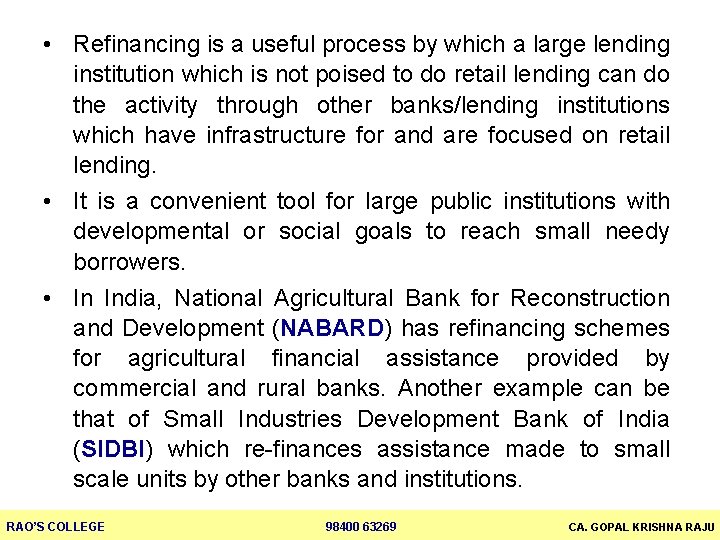 • Refinancing is a useful process by which a large lending institution which is not poised to do retail lending can do the activity through other banks/lending institutions which have infrastructure for and are focused on retail lending.

• It is a convenient tool for large public institutions with developmental or social goals to reach small needy borrowers.

• In India, National Agricultural Bank for Reconstruction and Development (NABARD) has refinancing schemes for agricultural financial assistance provided by commercial and rural banks. Another example can be that of Small Industries Development Bank of India (SIDBI) which re-finances assistance made to small scale units by other banks and institutions.

RAO'S COLLEGE 98400 63269 CA. GOPAL KRISHNA RAJU